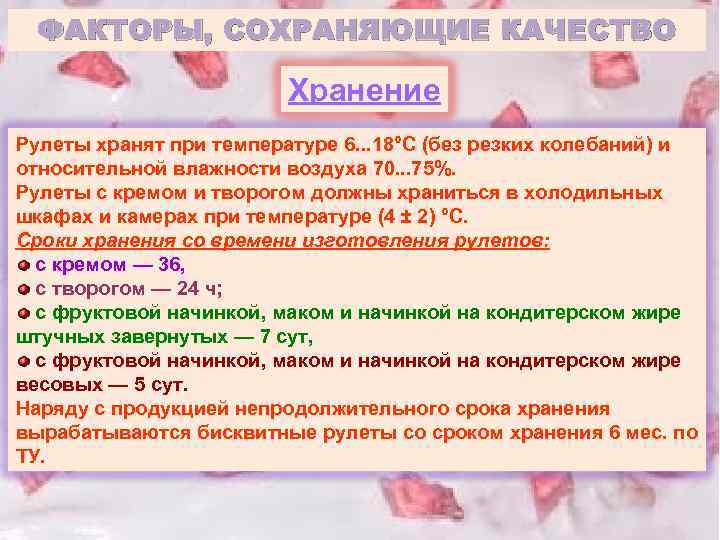 ФАКТОРЫ, СОХРАНЯЮЩИЕ КАЧЕСТВО

Хранение

Рулеты хранят при температуре 6...18°С (без резких колебаний) и относительной влажности воздуха 70...75%.
Рулеты с кремом и творогом должны храниться в холодильных шкафах и камерах при температуре (4 ± 2) °С.
Сроки хранения со времени изготовления рулетов:
с кремом — 36,
с творогом — 24 ч;
с фруктовой начинкой, маком и начинкой на кондитерском жире штучных завернутых — 7 сут,
с фруктовой начинкой, маком и начинкой на кондитерском жире весовых — 5 сут.
Наряду с продукцией непродолжительного срока хранения вырабатываются бисквитные рулеты со сроком хранения 6 мес. по ТУ.